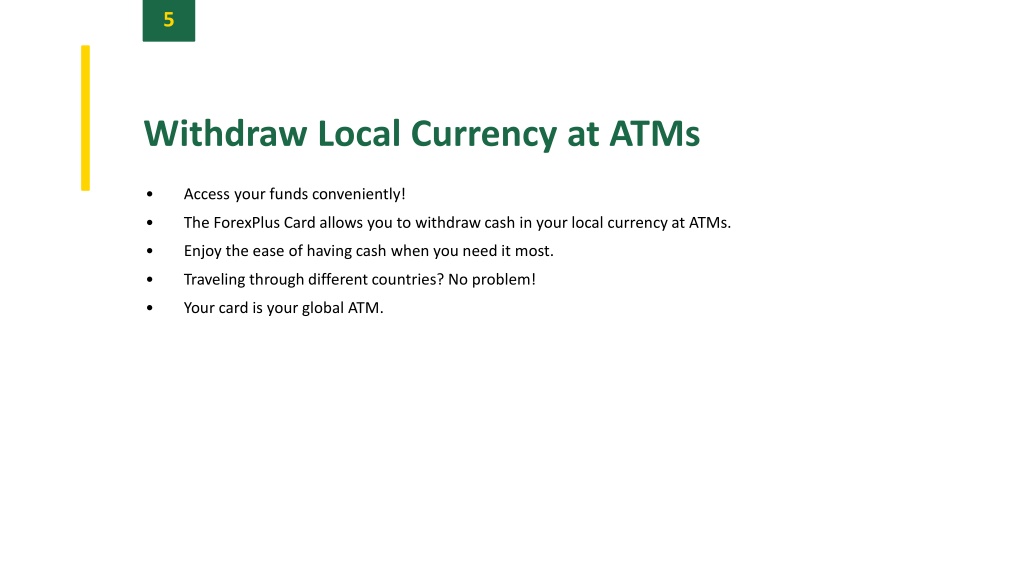 5

Withdraw Local Currency at ATMs

• Access your funds conveniently!
• The ForexPlus Card allows you to withdraw cash in your local currency at ATMs.
• Enjoy the ease of having cash when you need it most.
• Traveling through different countries? No problem!
• Your card is your global ATM.